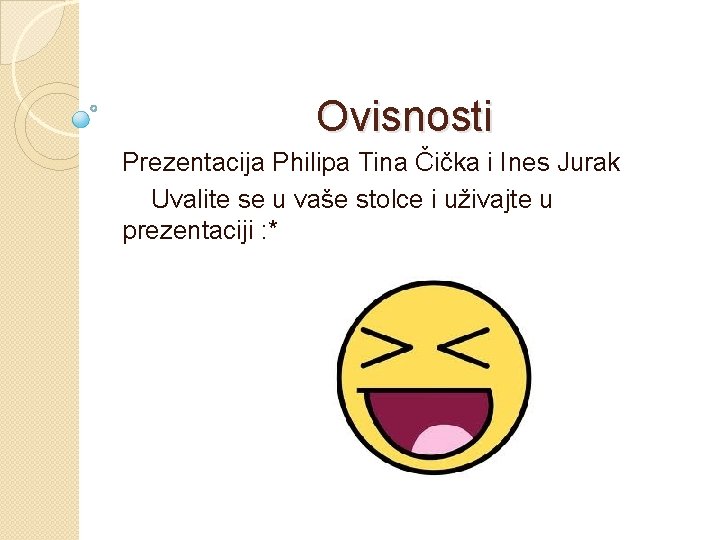 Ovisnosti

Prezentacija Philipa Tina Čička i Ines Jurak

Uvalite se u vaše stolce i uživajte u prezentaciji :*